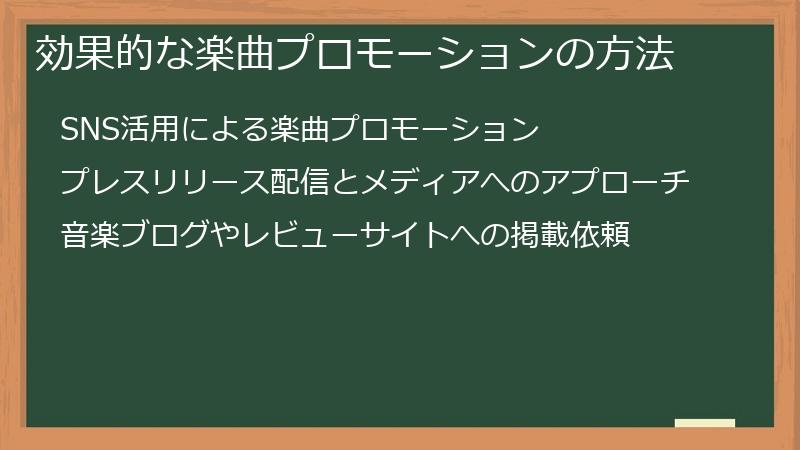 効果的な楽曲プロモーションの方法

SNS活用による楽曲プロモーション

プレスリリース配信とメディアへのアプローチ

音楽ブログやレビューサイトへの掲載依頼